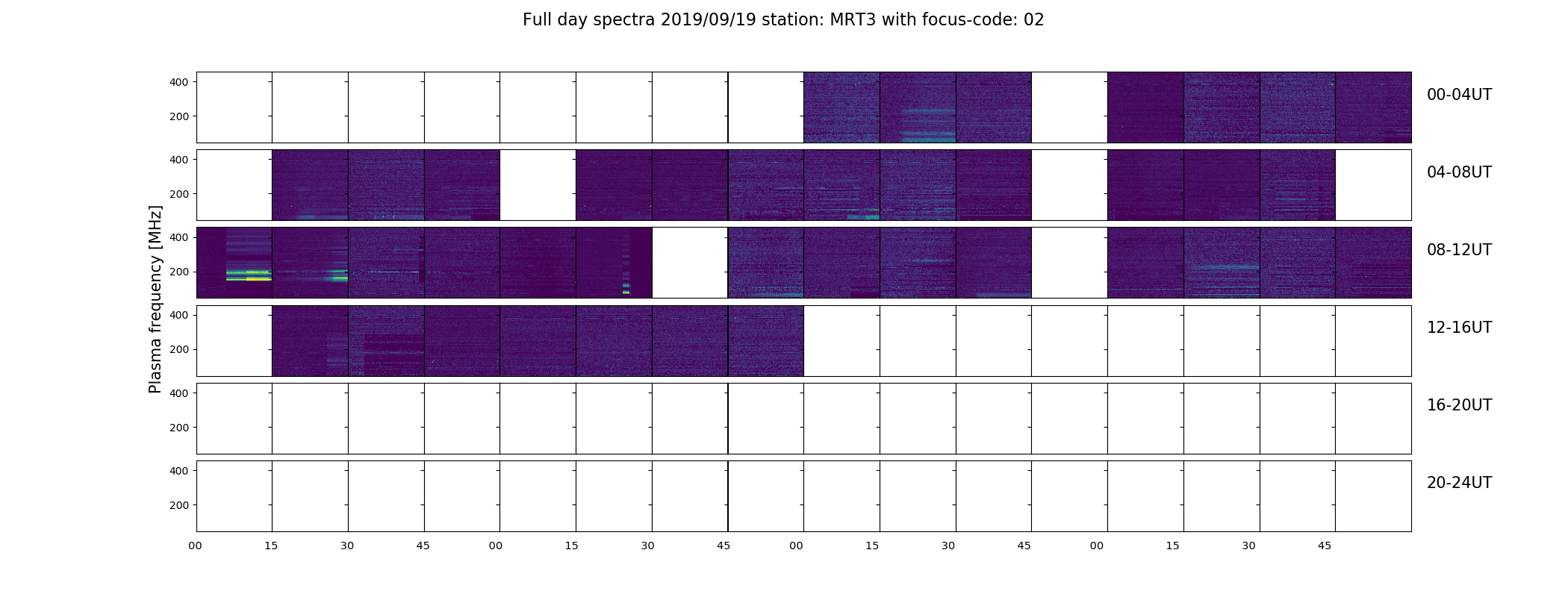 Full day spectra 2019/09/19 station: MRT3 with focus-code: 02

Plasma frequency [MHz]

400
200
00-04UT

400
200
04-08UT

400
200
08-12UT

400
200
12-16UT

400
200
16-20UT

400
200
20-24UT

00 15 30 45 00 15 30 45 00 15 30 45 00 15 30 45